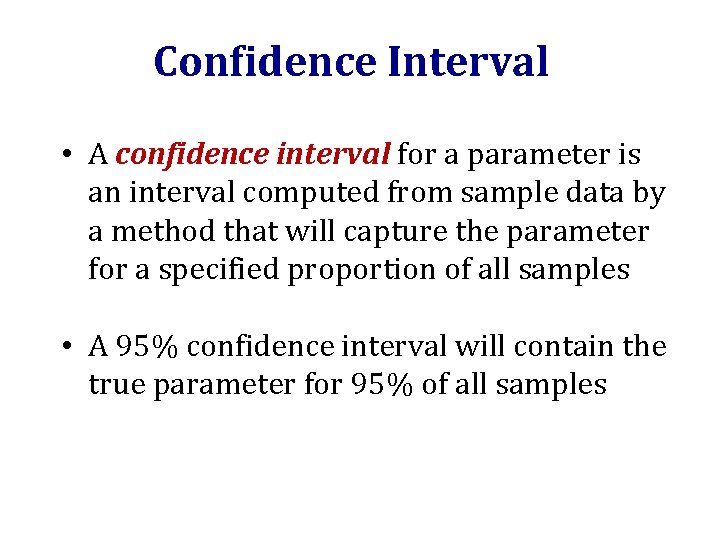 Confidence Interval

• A confidence interval for a parameter is an interval computed from sample data by a method that will capture the parameter for a specified proportion of all samples

• A 95% confidence interval will contain the true parameter for 95% of all samples